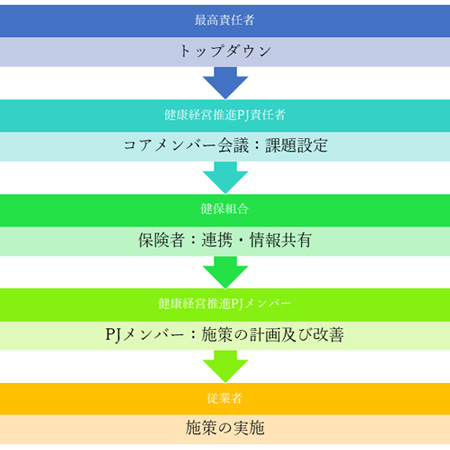 最高責任者

トップダウン

健康経営推進PJ責任者

コアメンバー会議：課題設定

健保組合

保険者：連携・情報共有

健康経営推進PJメンバー

PJメンバー：施策の計画及び改善

従業者

施策の実施